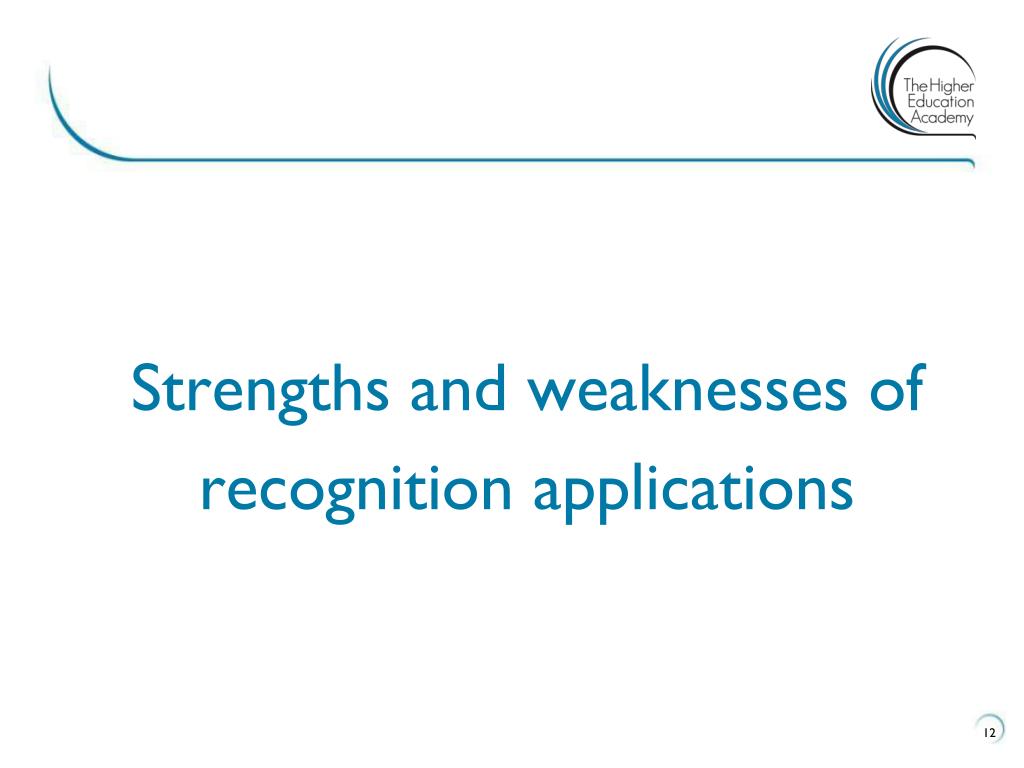 The Higher Education Academy

Strengths and weaknesses of recognition applications

12